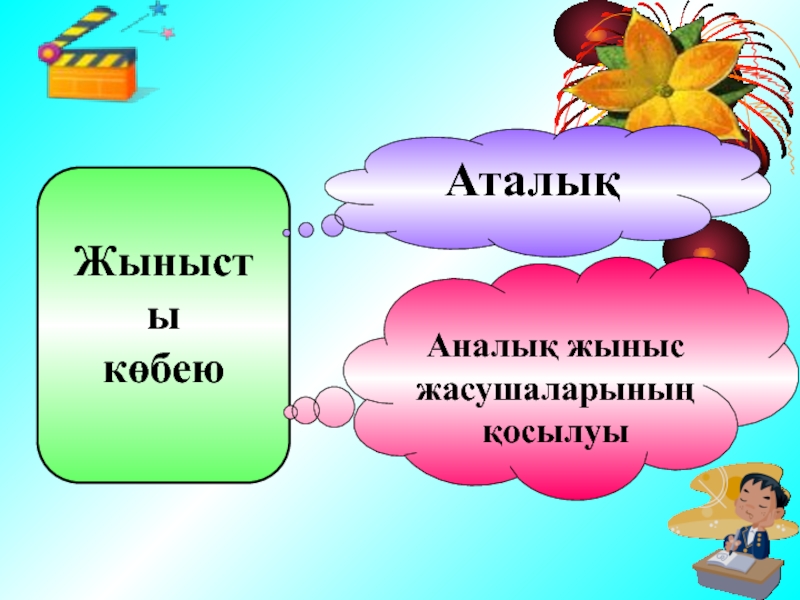 Жыныст
ы
көбею

Аталық

Аналық жыныс жасушаларының қосылуы